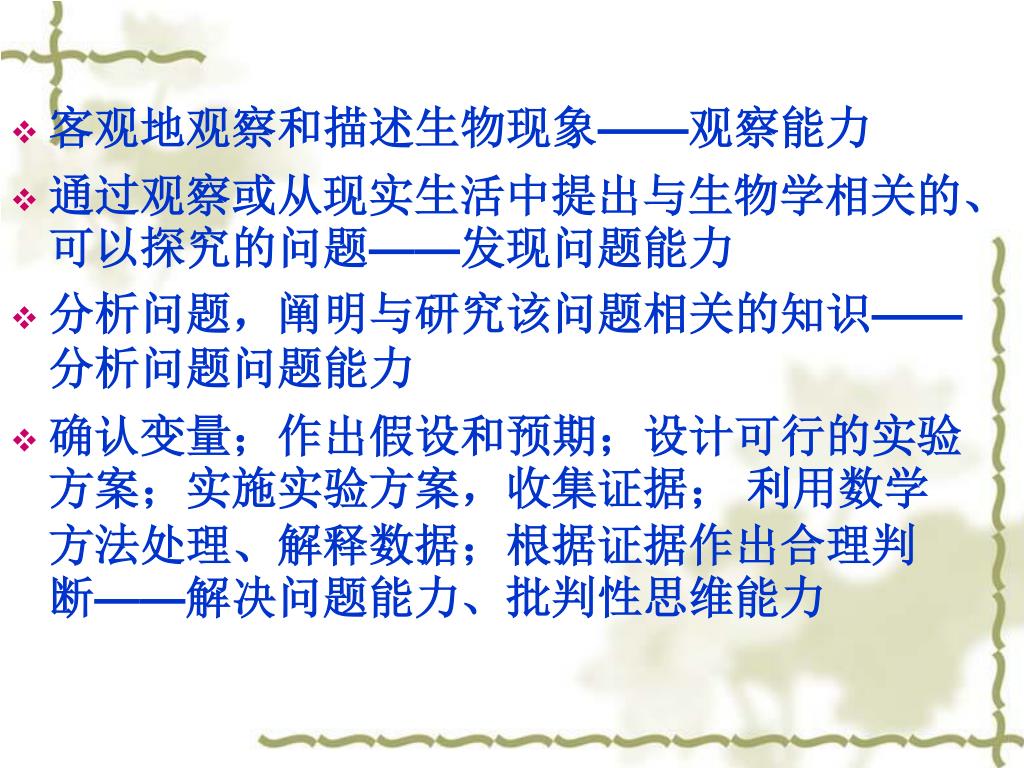 ❖ 客观地观察和描述生物现象——观察能力

❖ 通过观察或从现实生活中提出与生物学相关的、可以探究的问题——发现问题能力

❖ 分析问题，阐明与研究该问题相关的知识——分析问题问题能力

❖ 确认变量；作出假设和预期；设计可行的实验方案；实施实验方案，收集证据； 利用数学方法处理、解释数据；根据证据作出合理判断——解决问题能力、批判性思维能力